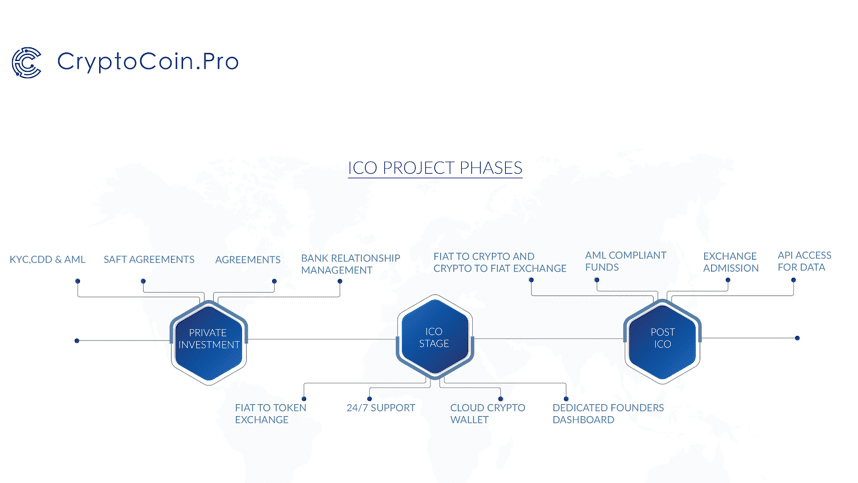 CryptoCoin.Pro

ICO PROJECT PHASES

KYC,CDD & AML

SAFT AGREEMENTS

AGREEMENTS

BANK RELATIONSHIP MANAGEMENT

FIAT TO CRYPTO AND CRYPTO TO FIAT EXCHANGE

AML COMPLIANT FUNDS

EXCHANGE ADMISSION

API ACCESS FOR DATA

PRIVATE INVESTMENT

ICO STAGE

POST ICO

FIAT TO TOKEN EXCHANGE

24/7 SUPPORT

CLOUD CRYPTO WALLET

DEDICATED FOUNDERS DASHBOARD